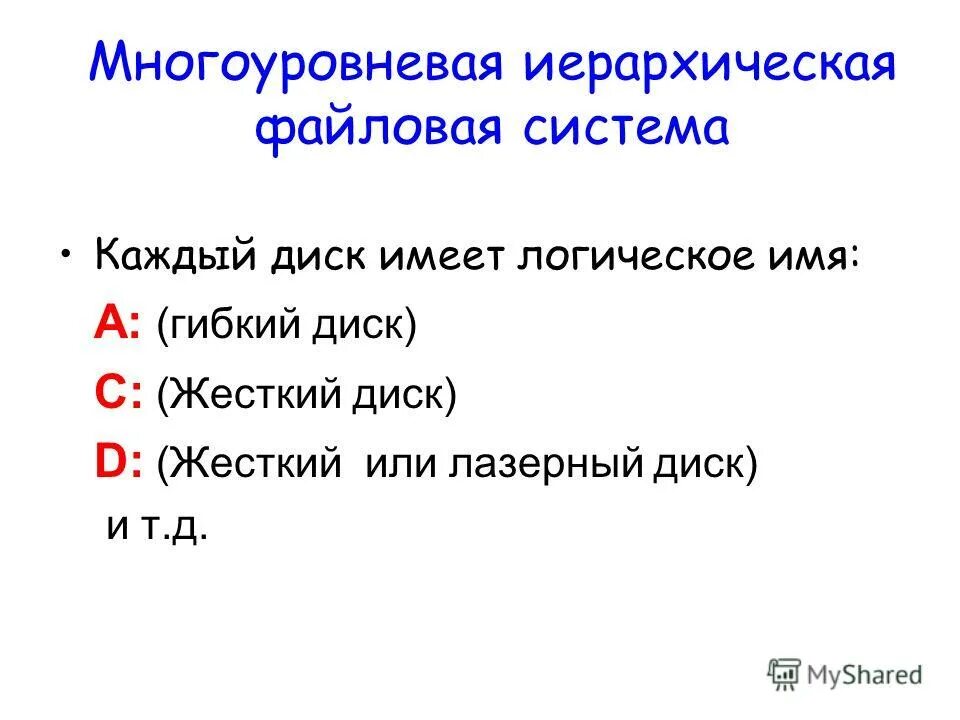 Многоуровневая иерархическая файловая система

• Каждый диск имеет логическое имя:

A: (гибкий диск)

C: (Жесткий диск)

D: (Жесткий или лазерный диск)

и т.д.

MyShared